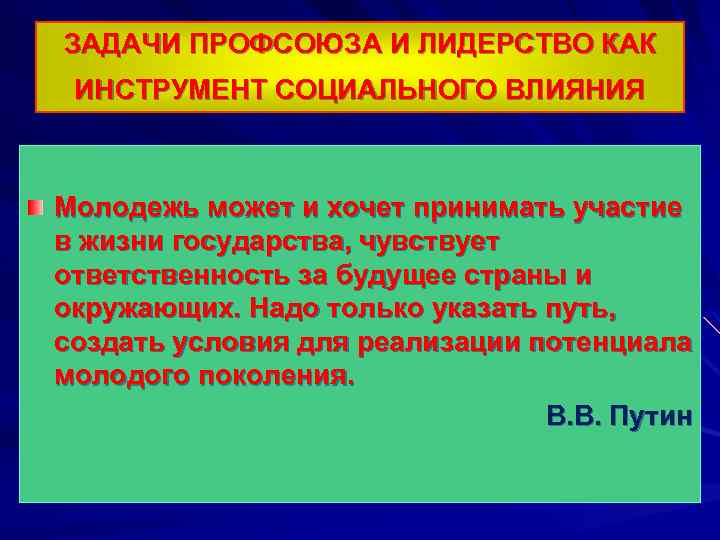 ЗАДАЧИ ПРОФСОЮЗА И ЛИДЕРСТВО КАК ИНСТРУМЕНТ СОЦИАЛЬНОГО ВЛИЯНИЯ

Молодежь может и хочет принимать участие в жизни государства, чувствует ответственность за будущее страны и окружающих. Надо только указать путь, создать условия для реализации потенциала молодого поколения.

В.В. Путин